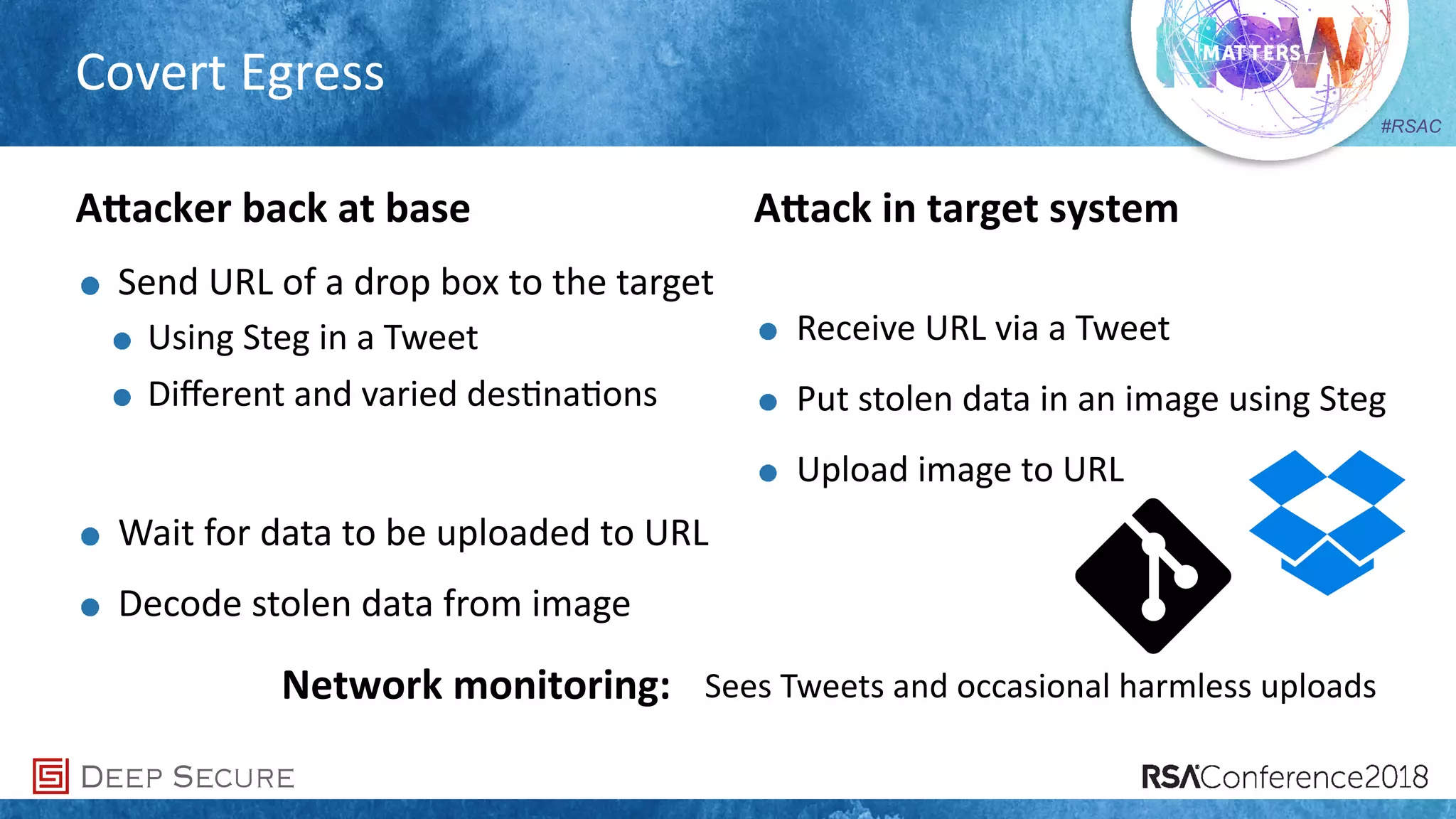 Covert Egress

NOW MATTERS

#RSAC

Attacker back at base

- Send URL of a drop box to the target
  - Using Steg in a Tweet
  - Different and varied destinations
- Wait for data to be uploaded to URL
- Decode stolen data from image

Attack in target system

- Receive URL via a Tweet
- Put stolen data in an image using Steg
- Upload image to URL

Network monitoring: Sees Tweets and occasional harmless uploads

DEEP SECURE

RSAConference2018